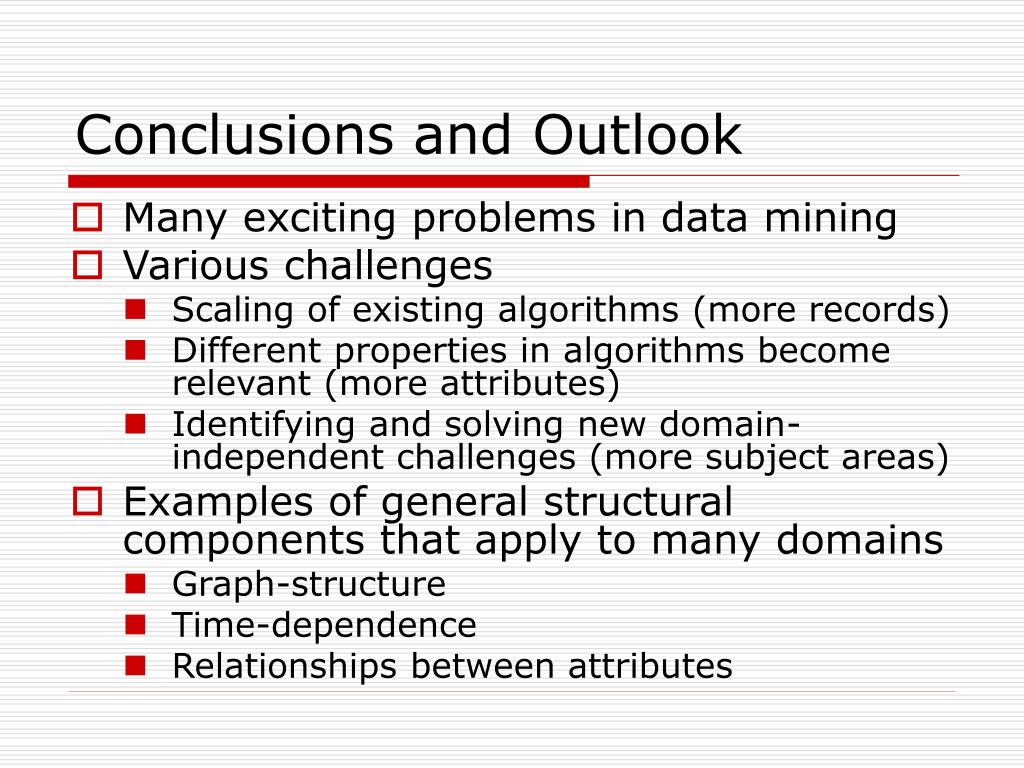 Conclusions and Outlook

Many exciting problems in data mining

Various challenges

Scaling of existing algorithms (more records)

Different properties in algorithms become relevant (more attributes)

Identifying and solving new domain-independent challenges (more subject areas)

Examples of general structural components that apply to many domains

Graph-structure

Time-dependence

Relationships between attributes